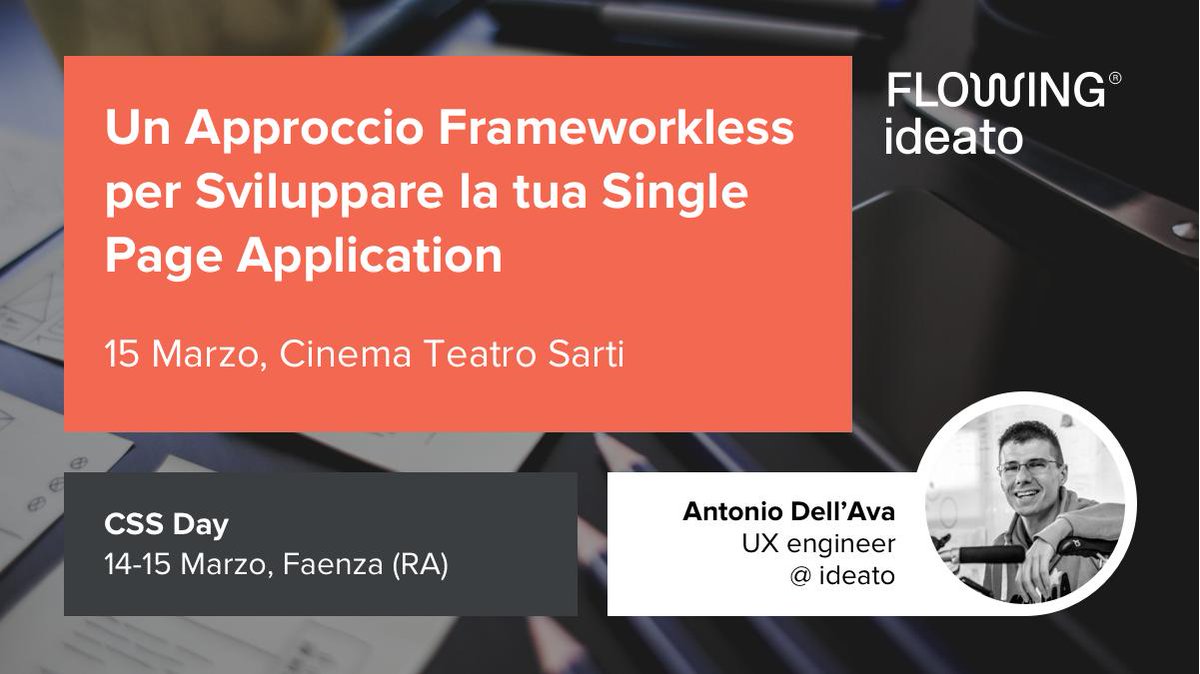 Un Approccio Frameworkless per Sviluppare la tua Single Page Application

15 Marzo, Cinema Teatro Sarti

FLOWING®
ideato

CSS Day
14-15 Marzo, Faenza (RA)

Antonio Dell'Ava
UX engineer
@ ideato